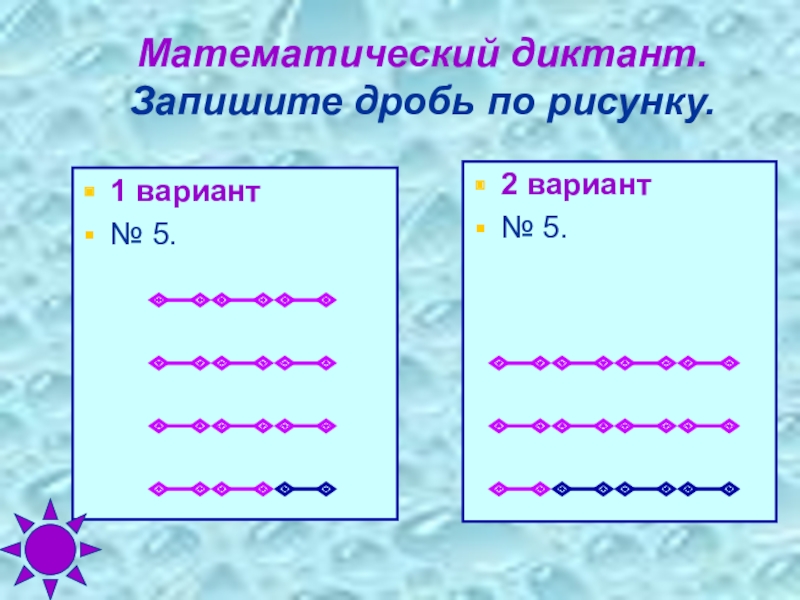 Математический диктант.
Запишите дробь по рисунку.

1 вариант
№ 5.

2 вариант
№ 5.